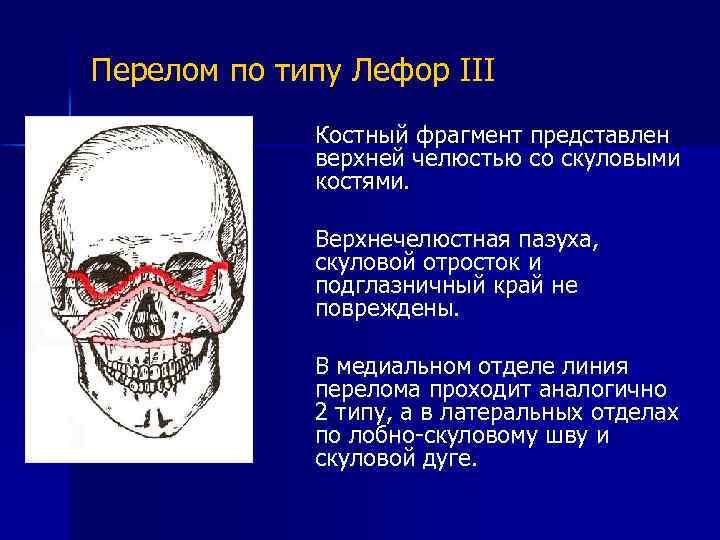 Перелом по типу Лефор III

Костный фрагмент представлен верхней челюстью со скуловыми костями.

Верхнечелюстная пазуха, скуловой отросток и подглазничный край не повреждены.

В медиальном отделе линия перелома проходит аналогично 2 типу, а в латеральных отделах по лобно-скуловому шву и скуловой дуге.